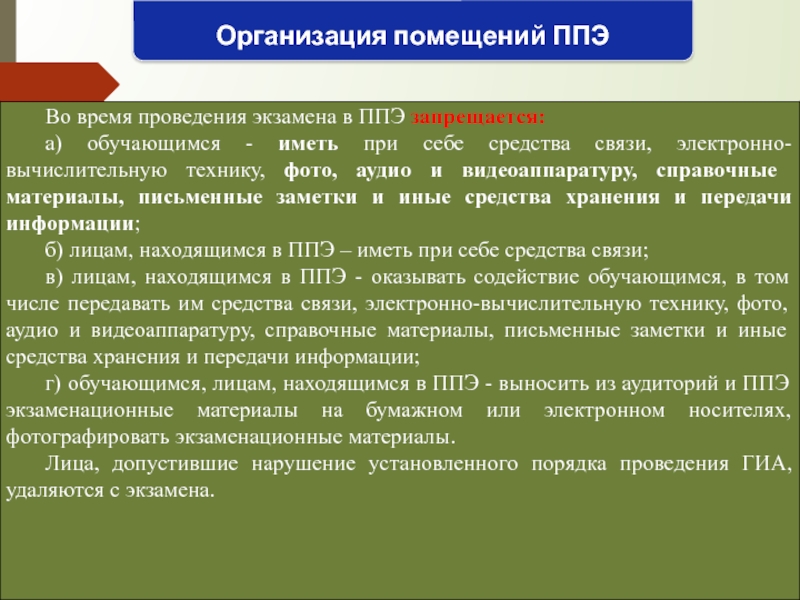 Организация помещений ППЭ

Во время проведения экзамена в ППЭ запрещается:

а) обучающимся - иметь при себе средства связи, электронно-вычислительную технику, фото, аудио и видеоаппаратуру, справочные материалы, письменные заметки и иные средства хранения и передачи информации;

б) лицам, находящимся в ППЭ – иметь при себе средства связи;

в) лицам, находящимся в ППЭ - оказывать содействие обучающимся, в том числе передавать им средства связи, электронно-вычислительную технику, фото, аудио и видеоаппаратуру, справочные материалы, письменные заметки и иные средства хранения и передачи информации;

г) обучающимся, лицам, находящимся в ППЭ - выносить из аудиторий и ППЭ экзаменационные материалы на бумажном или электронном носителях, фотографировать экзаменационные материалы.

Лица, допустившие нарушение установленного порядка проведения ГИА, удаляются с экзамена.